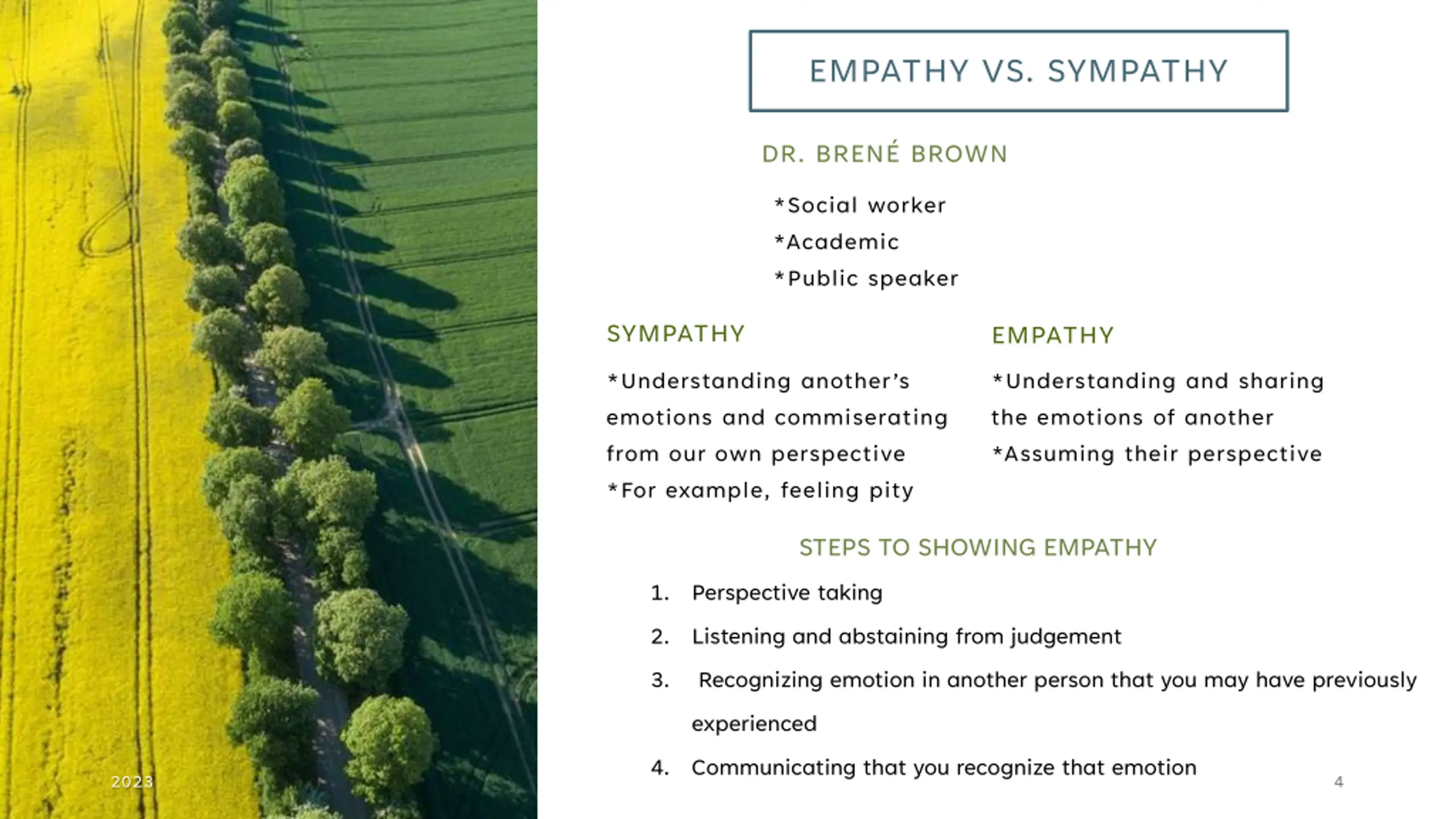 EMPATHY VS. SYMPATHY

DR. BRENÉ BROWN

*Social worker
*Academic
*Public speaker

SYMPATHY

*Understanding another's emotions and commiserating from our own perspective
*For example, feeling pity

EMPATHY

*Understanding and sharing the emotions of another
*Assuming their perspective

STEPS TO SHOWING EMPATHY

1. Perspective taking
2. Listening and abstaining from judgement
3. Recognizing emotion in another person that you may have previously experienced
4. Communicating that you recognize that emotion

2023

4